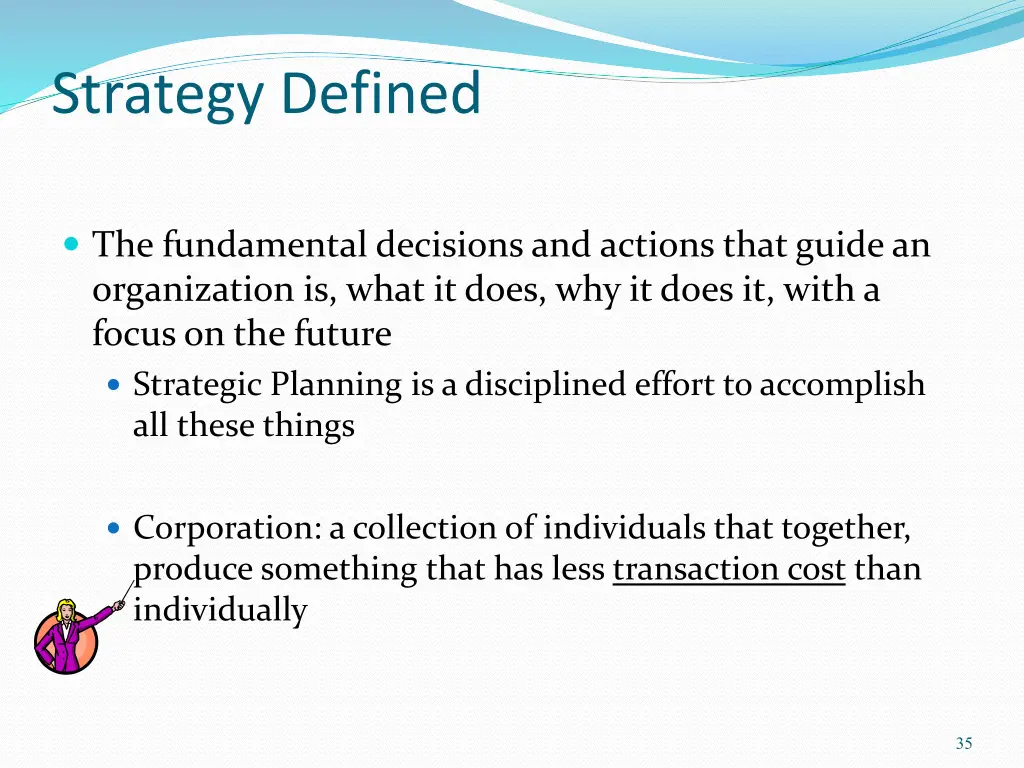 Strategy Defined

The fundamental decisions and actions that guide an organization is, what it does, why it does it, with a focus on the future

Strategic Planning is a disciplined effort to accomplish all these things

Corporation: a collection of individuals that together, produce something that has less transaction cost than individually

35